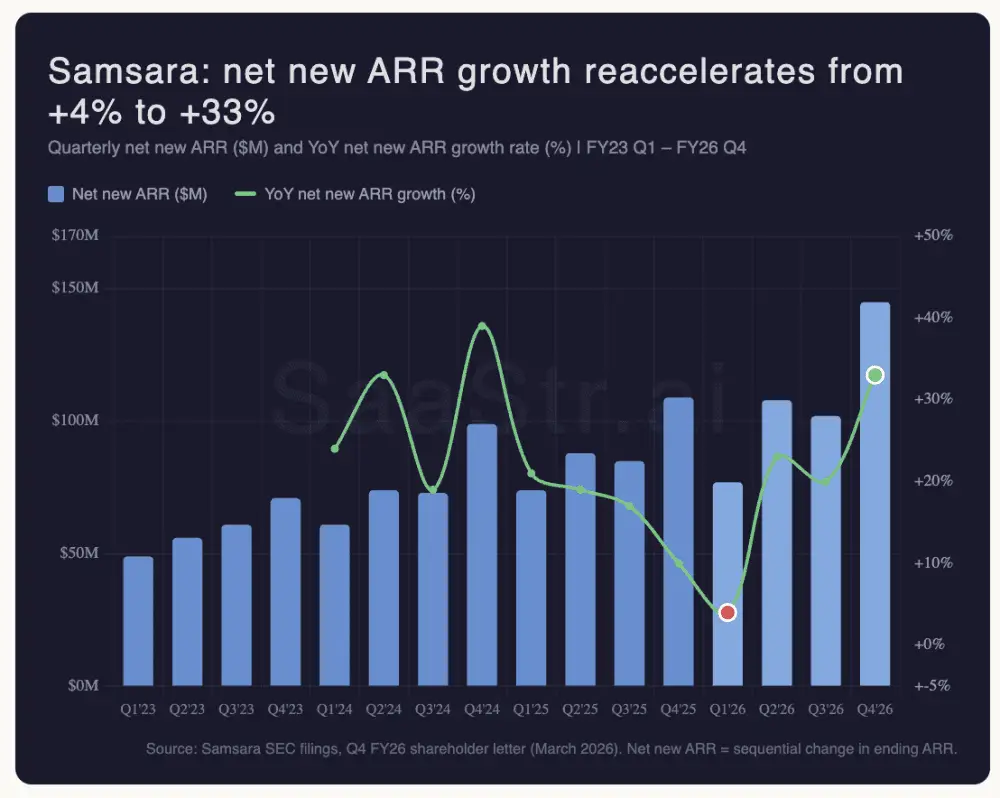 Samsara: net new ARR growth reaccelerates from +4% to +33%

Quarterly net new ARR ($M) and YoY net new ARR growth rate (%) | FY23 Q1 – FY26 Q4

Net new ARR ($M)
YoY net new ARR growth (%)

$170M
$150M
$100M
$50M
$0M

+50%
+40%
+30%
+20%
+10%
+0%
+-5%

SaaStr.ai

Q1'23 Q2'23 Q3'23 Q4'23 Q1'24 Q2'24 Q3'24 Q4'24 Q1'25 Q2'25 Q3'25 Q4'25 Q1'26 Q2'26 Q3'26 Q4'26

Source: Samsara SEC filings, Q4 FY26 shareholder letter (March 2026). Net new ARR = sequential change in ending ARR.